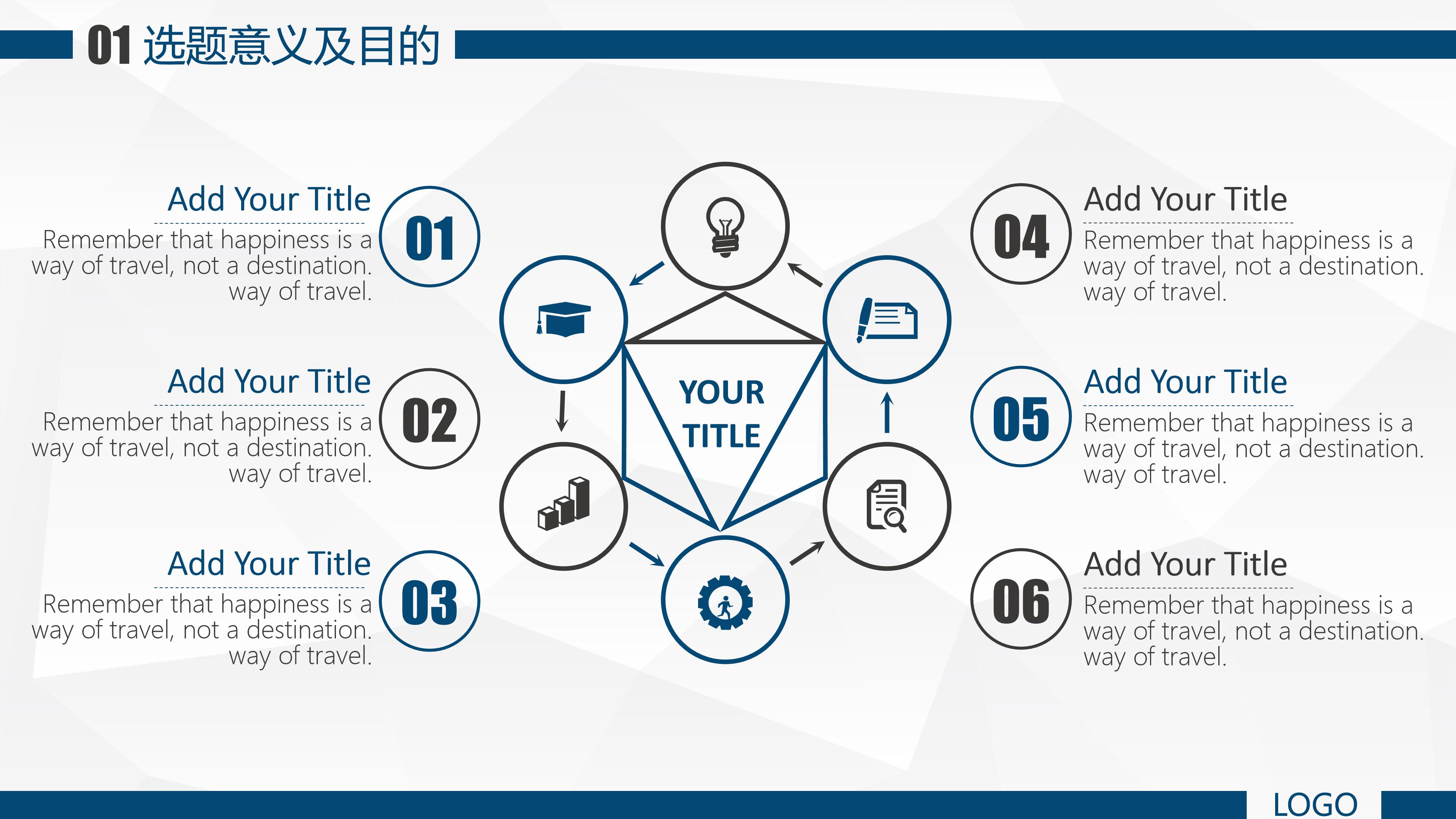 01 选题意义及目的

Add Your Title
Remember that happiness is a way of travel, not a destination. way of travel.

01

Add Your Title
Remember that happiness is a way of travel, not a destination. way of travel.

02

Add Your Title
Remember that happiness is a way of travel, not a destination. way of travel.

03

YOUR TITLE

04

Add Your Title
Remember that happiness is a way of travel, not a destination. way of travel.

05

Add Your Title
Remember that happiness is a way of travel, not a destination. way of travel.

06

Add Your Title
Remember that happiness is a way of travel, not a destination. way of travel.

LOGO